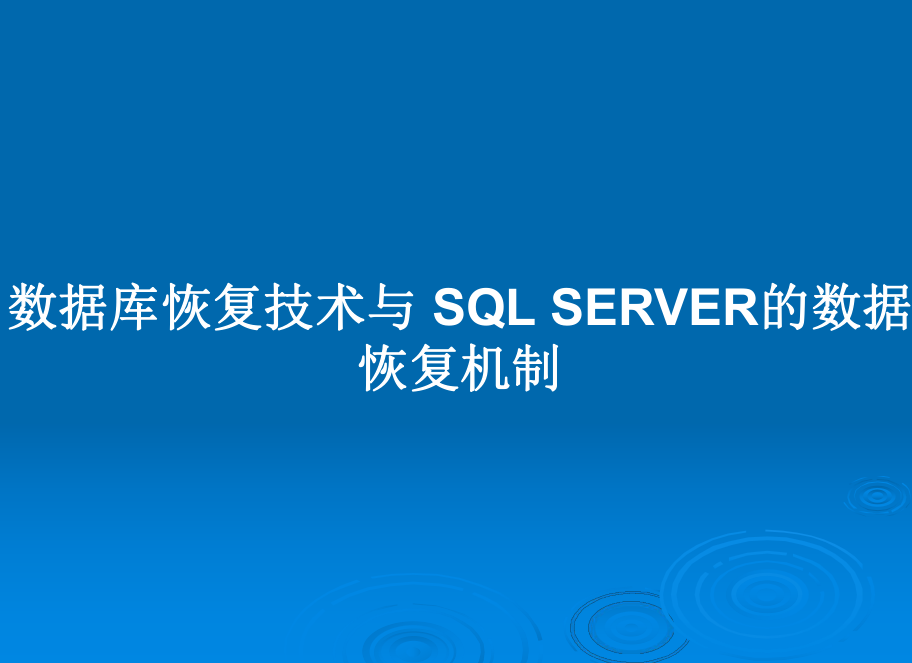 数据库恢复技术与 SQL SERVER的数据恢复机制